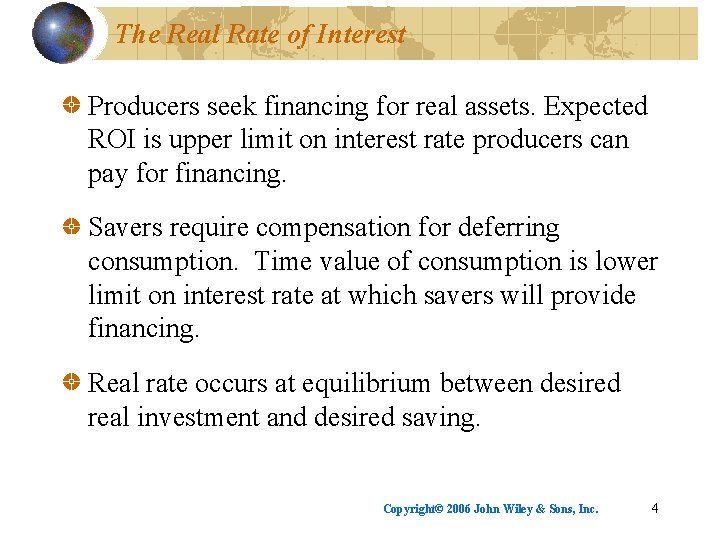 The Real Rate of Interest

Producers seek financing for real assets. Expected ROI is upper limit on interest rate producers can pay for financing.

Savers require compensation for deferring consumption. Time value of consumption is lower limit on interest rate at which savers will provide financing.

Real rate occurs at equilibrium between desired real investment and desired saving.

Copyright© 2006 John Wiley & Sons, Inc.

4